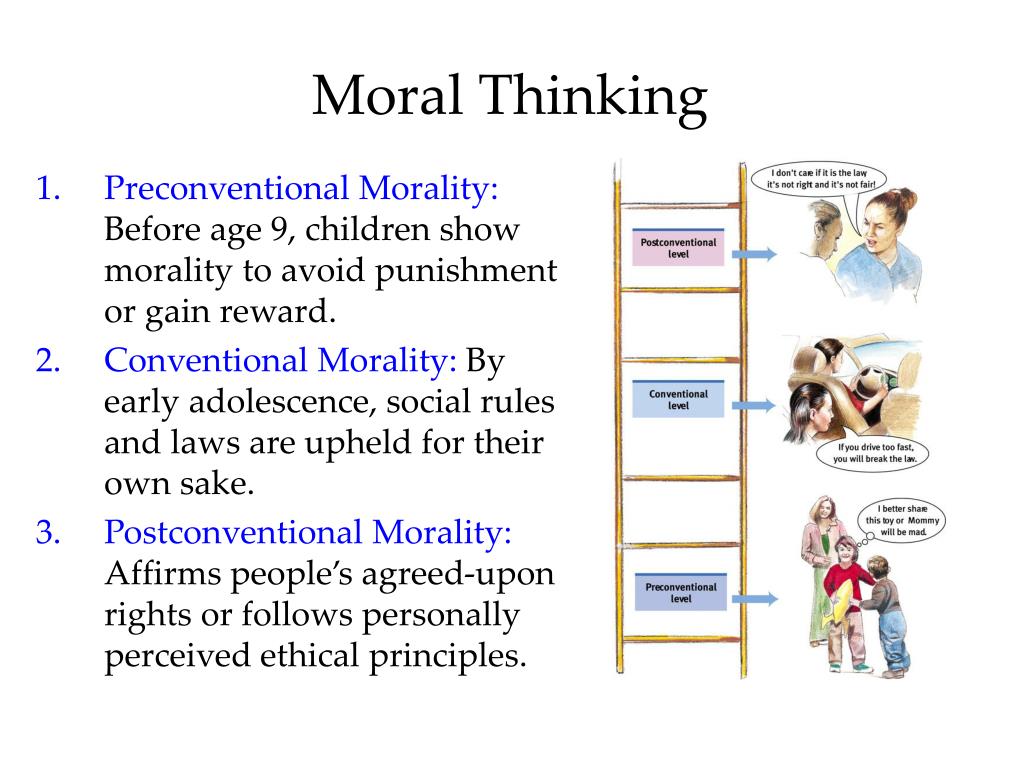 Moral Thinking

1. Preconventional Morality: Before age 9, children show morality to avoid punishment or gain reward.

2. Conventional Morality: By early adolescence, social rules and laws are upheld for their own sake.

3. Postconventional Morality: Affirms people's agreed-upon rights or follows personally perceived ethical principles.

Postconventional level

I don't care if it is the law it's not right and it's not fair!

Conventional level

If you drive too fast, you will break the law.

Preconventional level

I better share this toy or Mommy will be mad.